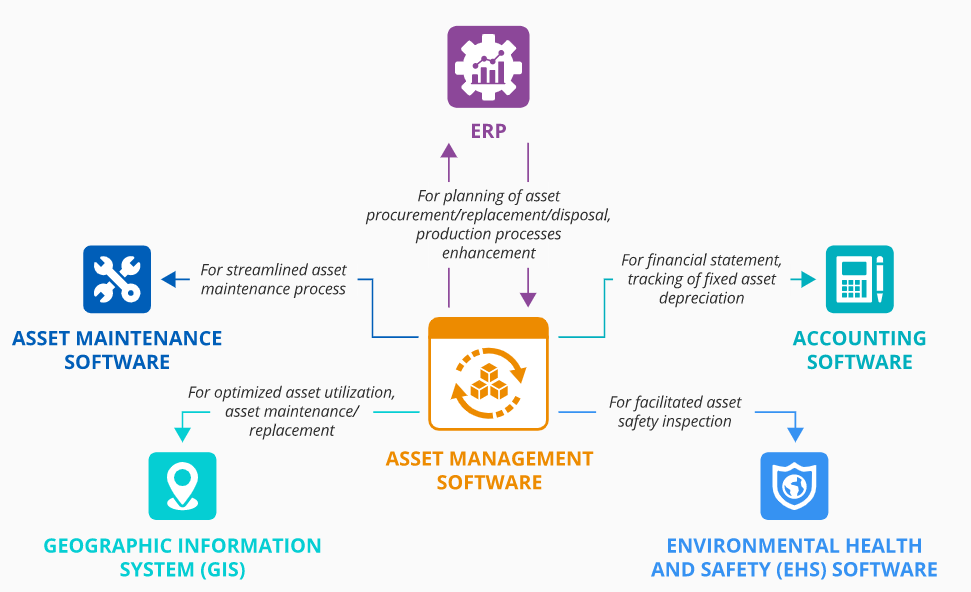 ERP

For planning of asset procurement/replacement/disposal, production processes enhancement

For streamlined asset maintenance process

ASSET MAINTENANCE SOFTWARE

For financial statement, tracking of fixed asset depreciation

ACCOUNTING SOFTWARE

For optimized asset utilization, asset maintenance/ replacement

ASSET MANAGEMENT SOFTWARE

For facilitated asset safety inspection

GEOGRAPHIC INFORMATION SYSTEM (GIS)

ENVIRONMENTAL HEALTH AND SAFETY (EHS) SOFTWARE